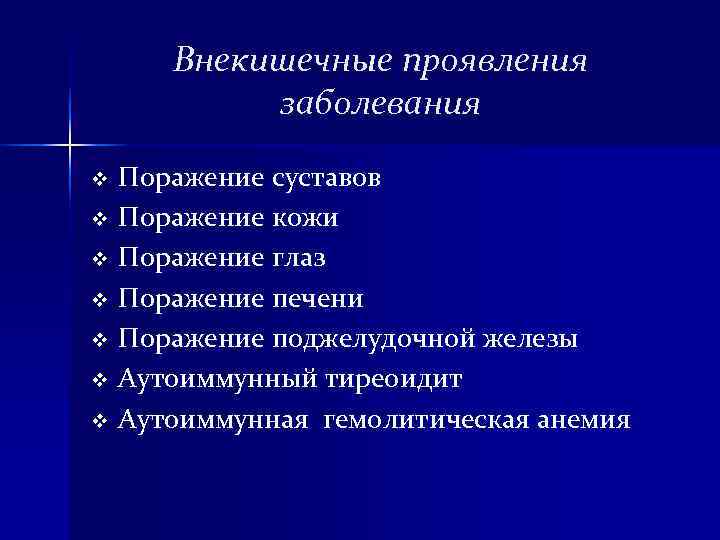 Внекишечные проявления заболевания

❖ Поражение суставов
❖ Поражение кожи
❖ Поражение глаз
❖ Поражение печени
❖ Поражение поджелудочной железы
❖ Аутоиммунный тиреоидит
❖ Аутоиммунная гемолитическая анемия